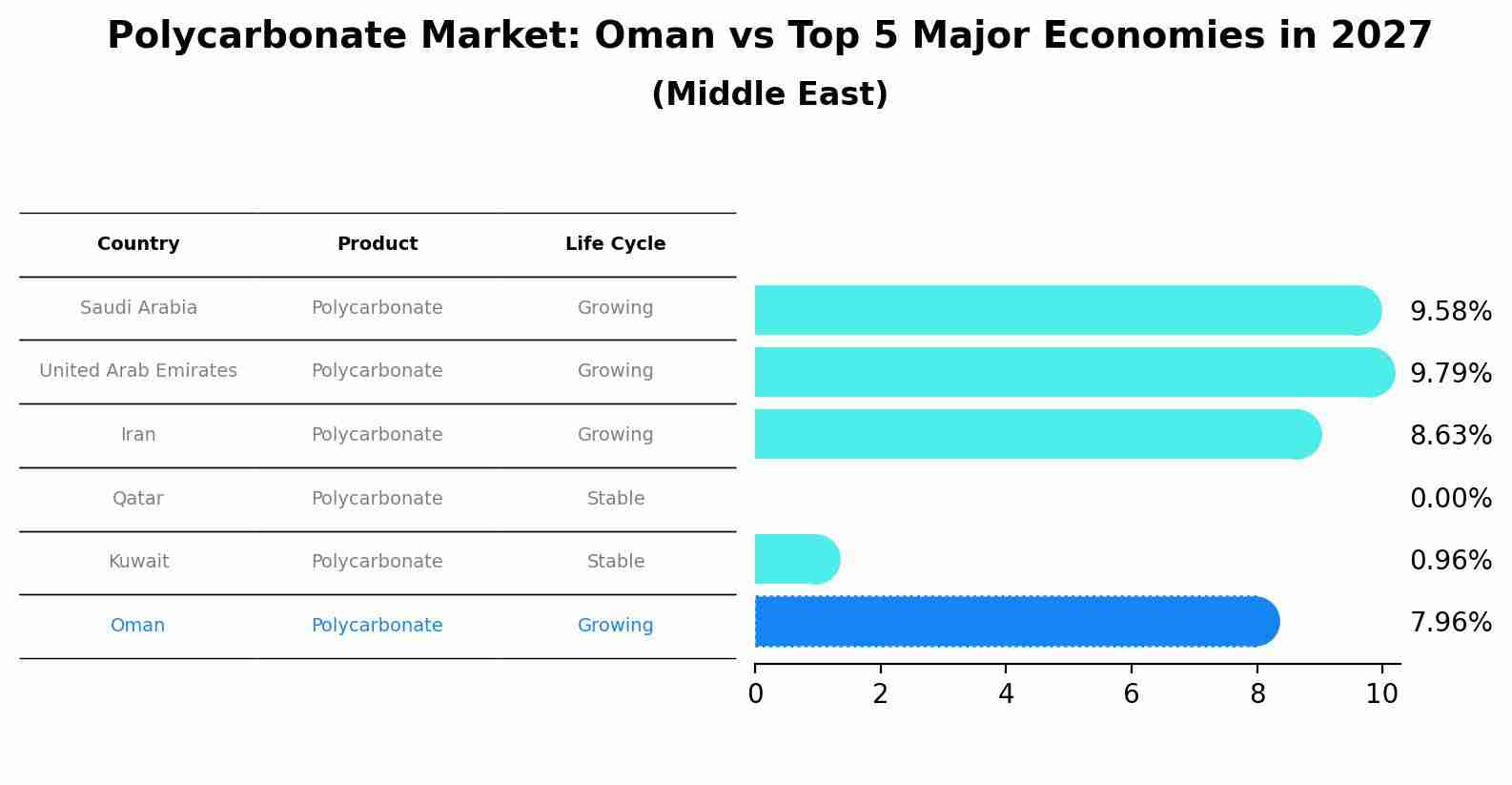 Polycarbonate Market: Oman vs Top 5 Major Economies in 2027
(Middle East)

| Country | Product | Life Cycle |
|---|---|---|
| Saudi Arabia | Polycarbonate | Growing |
| United Arab Emirates | Polycarbonate | Growing |
| Iran | Polycarbonate | Growing |
| Qatar | Polycarbonate | Stable |
| Kuwait | Polycarbonate | Stable |
| Oman | Polycarbonate | Growing |

9.58%
9.79%
8.63%
0.00%
0.96%
7.96%

0 2 4 6 8 10